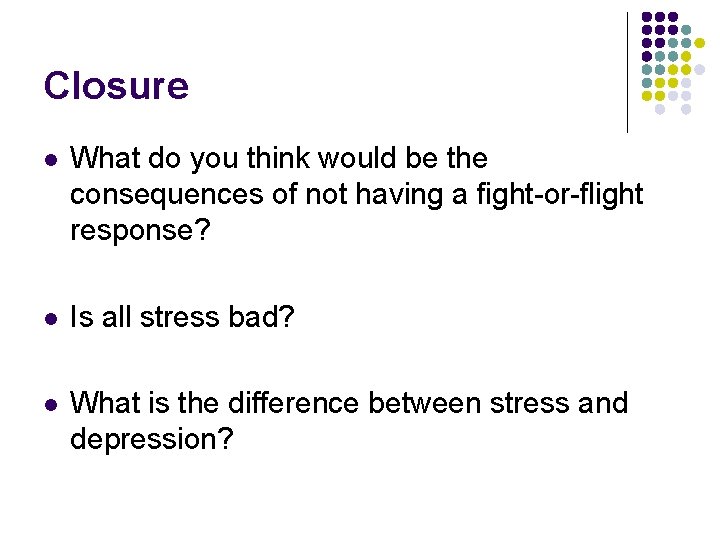 Closure

- What do you think would be the consequences of not having a fight-or-flight response?

- Is all stress bad?

- What is the difference between stress and depression?